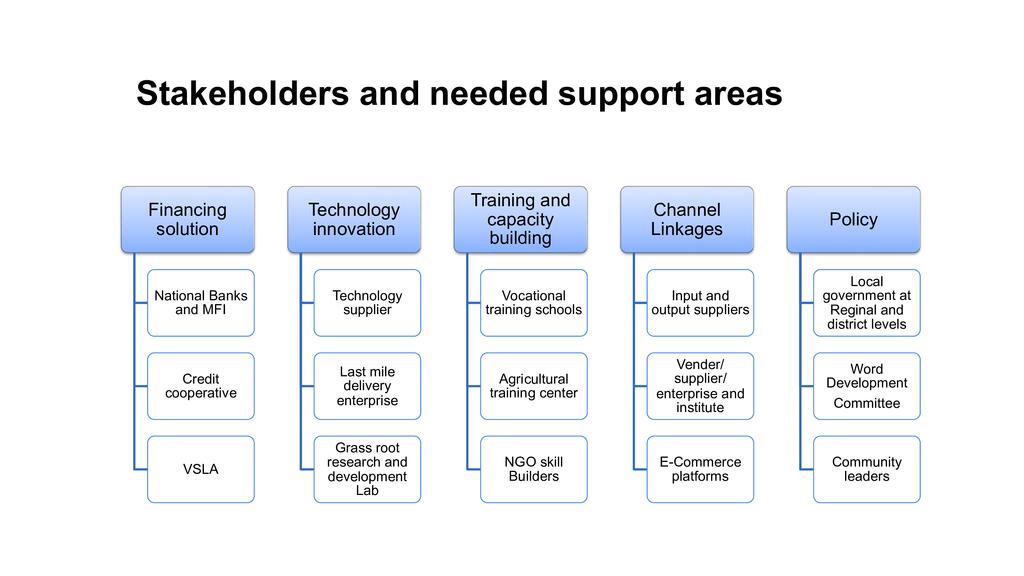 Stakeholders and needed support areas

Financing solution

National Banks and MFI

Credit cooperative

VSLA

Technology innovation

Technology supplier

Last mile delivery enterprise

Grass root research and development Lab

Training and capacity building

Vocational training schools

Agricultural training center

NGO skill Builders

Channel Linkages

Input and output suppliers

Vender/ supplier/ enterprise and institute

E-Commerce platforms

Policy

Local government at Reginal and district levels

Word Development Committee

Community leaders